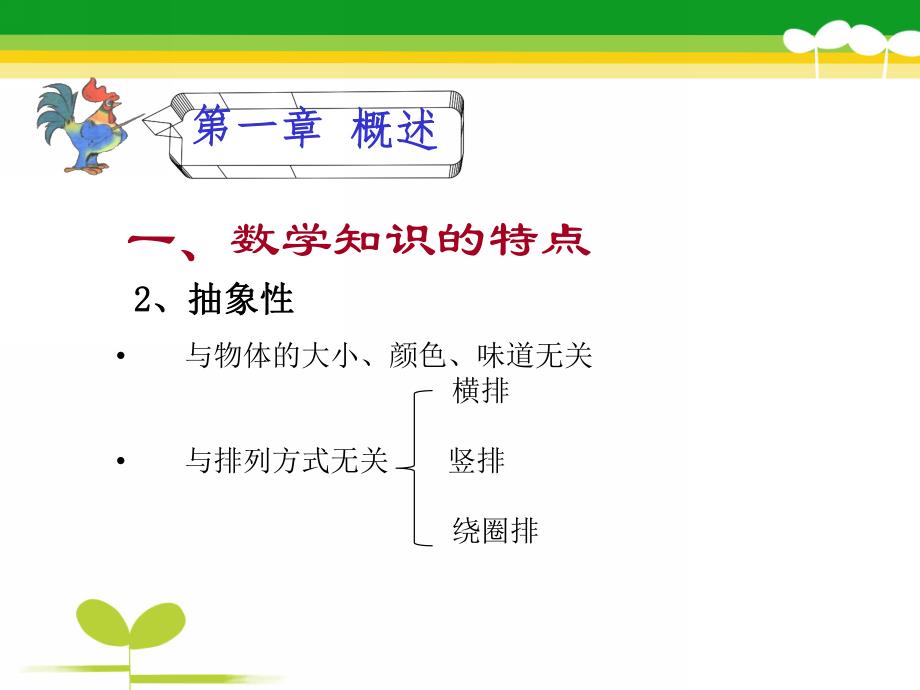 第一章 概述

一、数学知识的特点

2、抽象性

• 与物体的大小、颜色、味道无关

• 与排列方式无关

横排

竖排

绕圈排